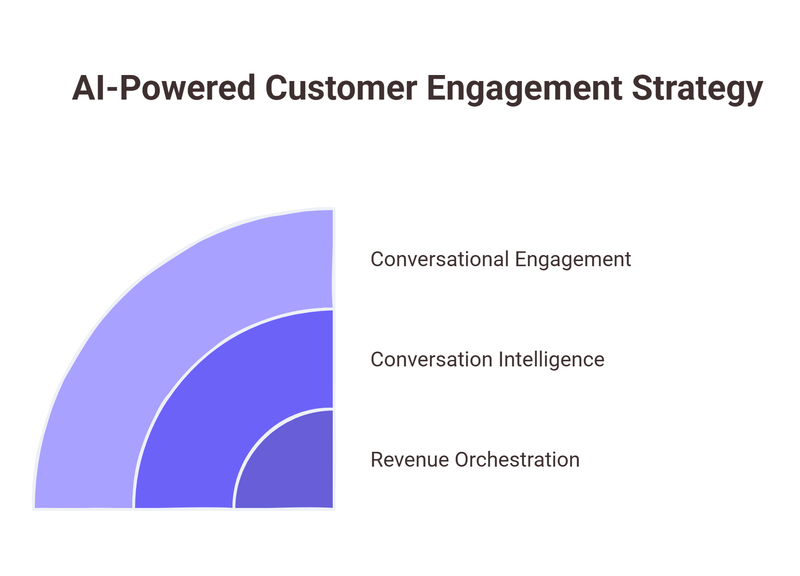 AI-Powered Customer Engagement Strategy

Conversational Engagement

Conversation Intelligence

Revenue Orchestration